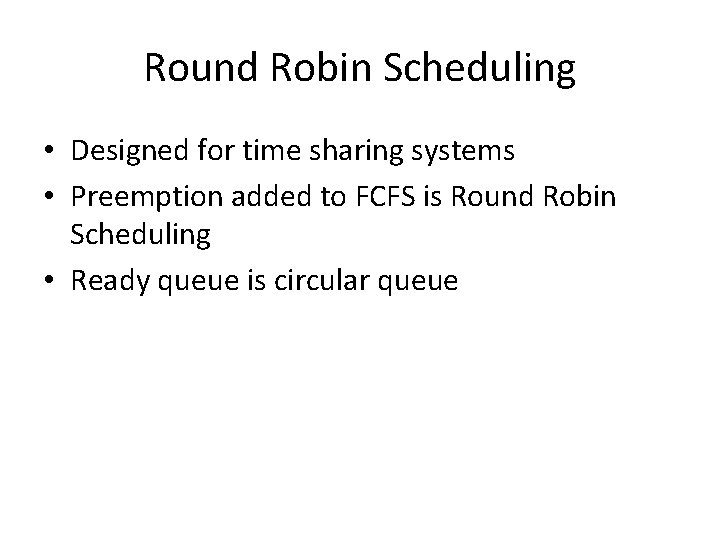 Round Robin Scheduling

• Designed for time sharing systems
• Preemption added to FCFS is Round Robin Scheduling
• Ready queue is circular queue